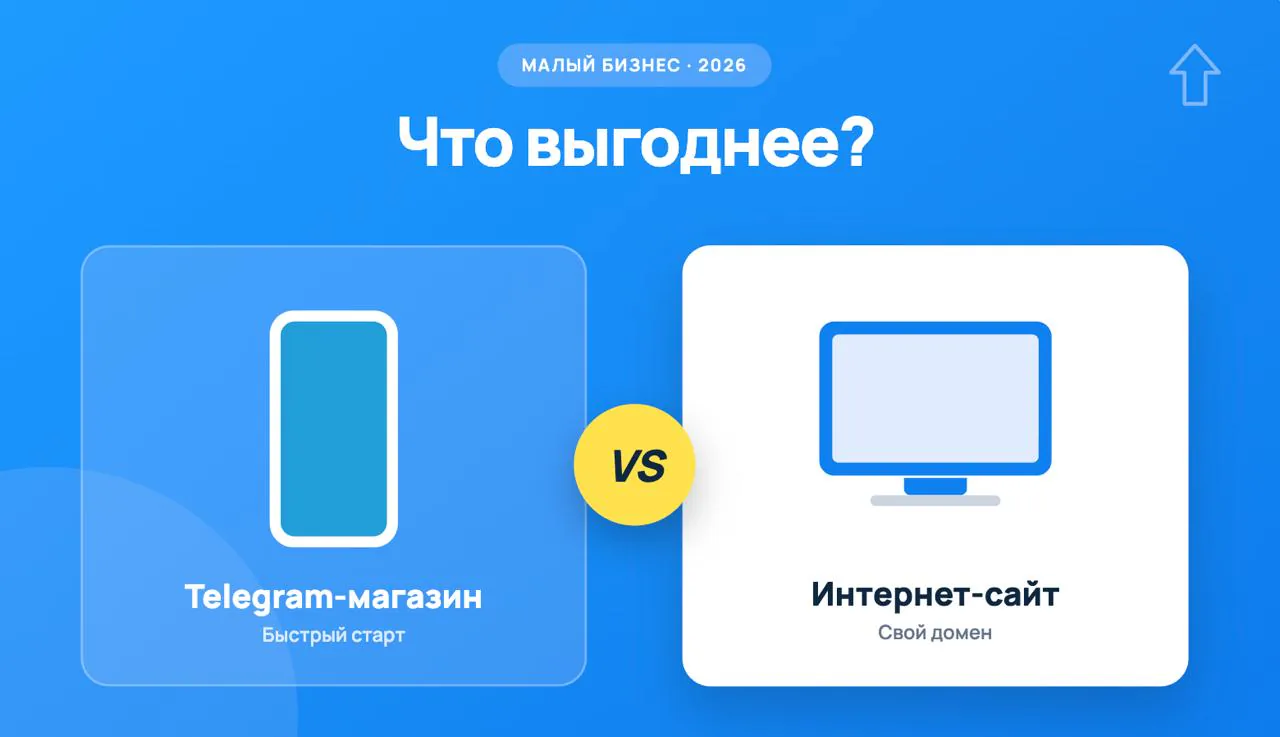 МАЛЫЙ БИЗНЕС · 2026

Что выгоднее?

Telegram-магазин
Быстрый старт

VS

Интернет-сайт
Свой домен